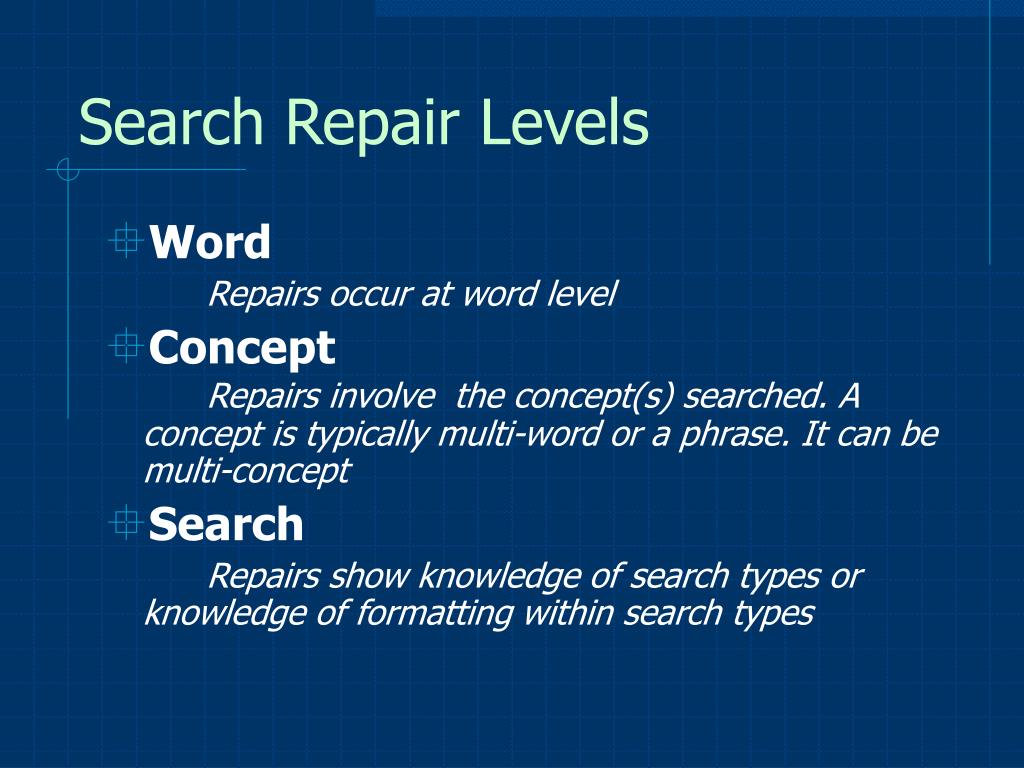 Search Repair Levels

Word

Repairs occur at word level

Concept

Repairs involve the concept(s) searched. A concept is typically multi-word or a phrase. It can be multi-concept

Search

Repairs show knowledge of search types or knowledge of formatting within search types